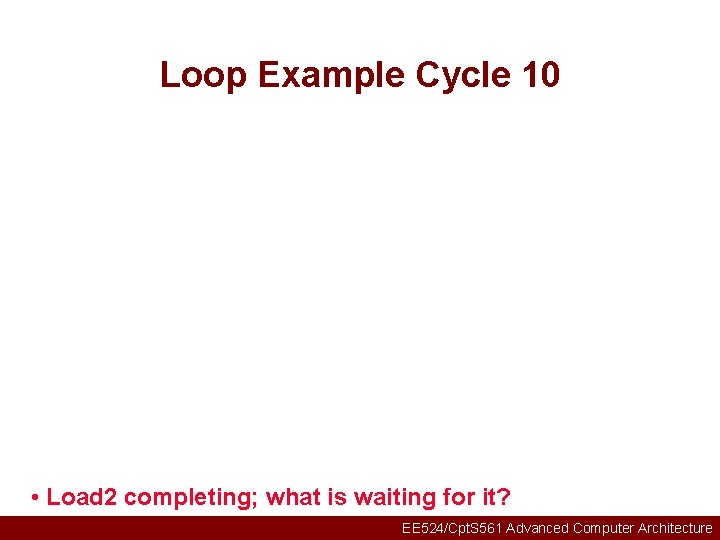 Loop Example Cycle 10

• Load2 completing; what is waiting for it?

EE524/CptS561 Advanced Computer Architecture